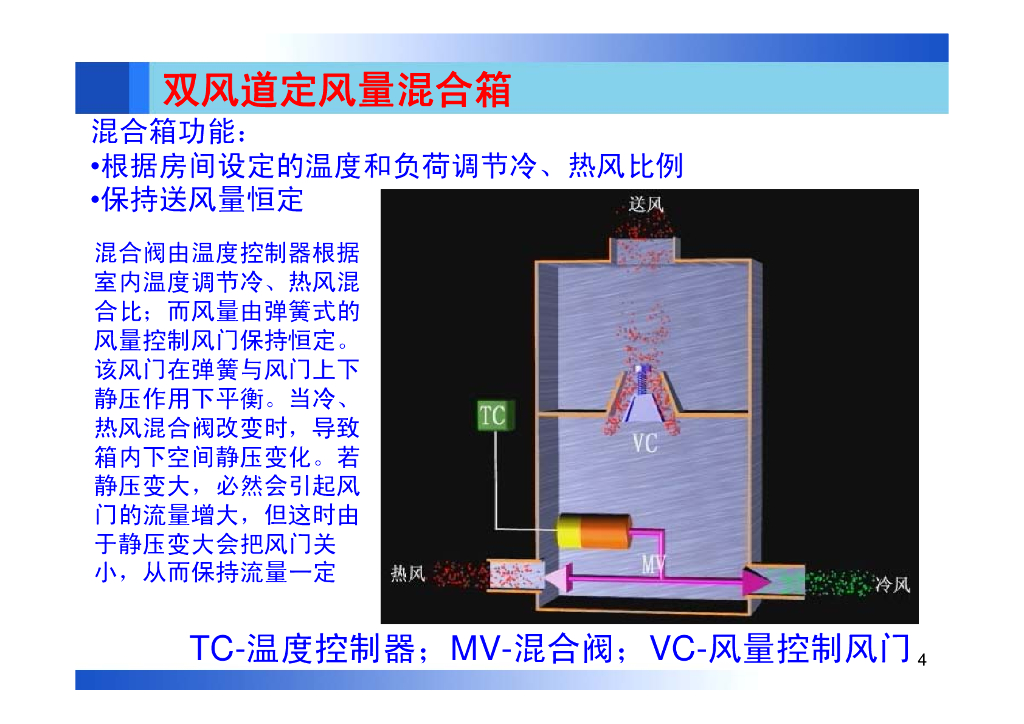 双风道定风量混合箱

混合箱功能：
•根据房间设定的温度和负荷调节冷、热风比例
•保持送风量恒定

混合阀由温度控制器根据室内温度调节冷、热风混合比；而风量由弹簧式的风量控制风门保持恒定。该风门在弹簧与风门上下静压作用下平衡。当冷、热风混合阀改变时，导致箱内下空间静压变化。若静压变大，必然会引起风门的流量增大，但这时由于静压变大会把风门关小，从而保持流量一定

送风

TC

VC

MV

热风

冷风

TC-温度控制器；MV-混合阀；VC-风量控制风门

4